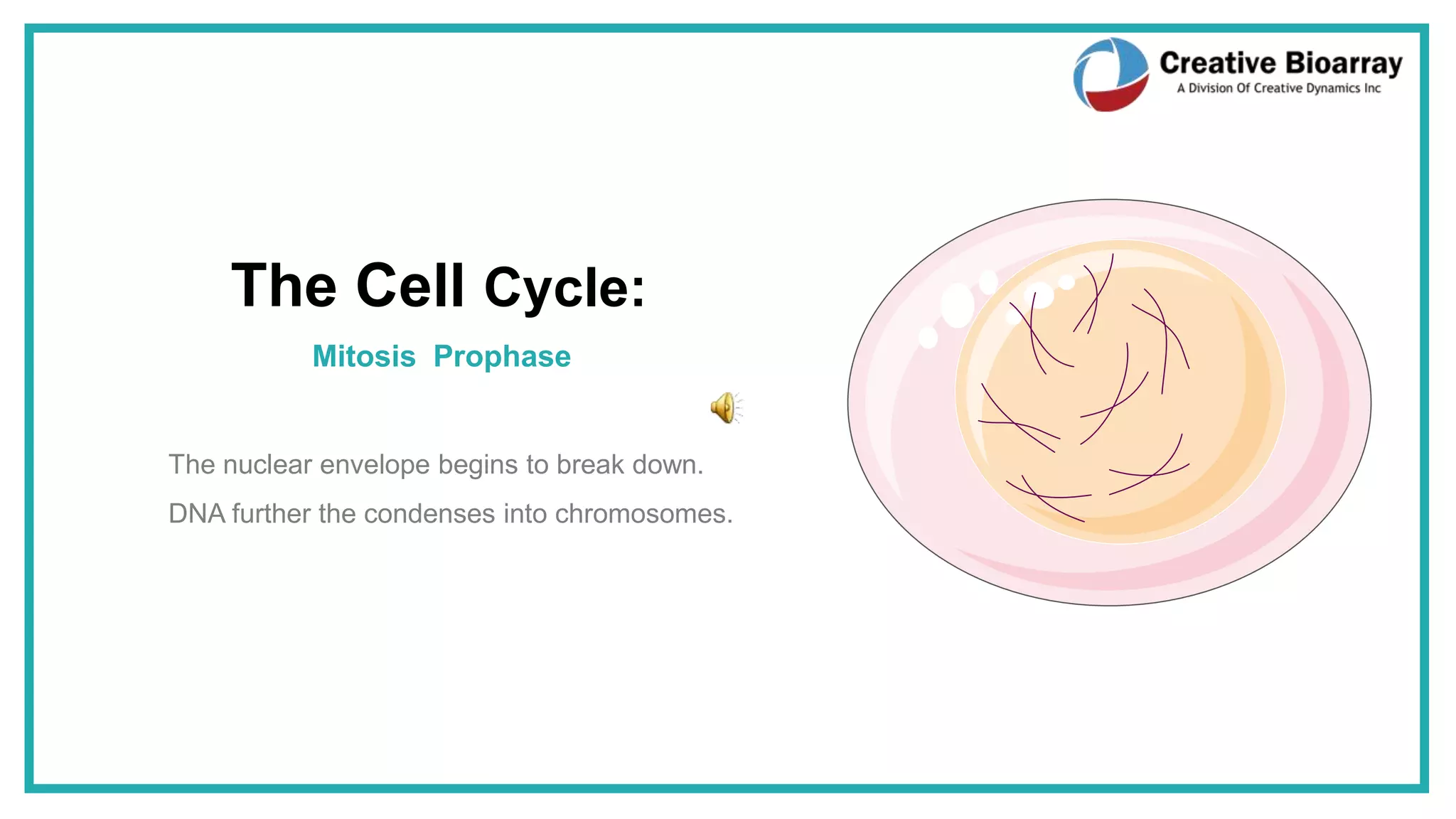 Creative Bioarray
A Division Of Creative Dynamics Inc

The Cell Cycle:

Mitosis Prophase

The nuclear envelope begins to break down.

DNA further the condenses into chromosomes.